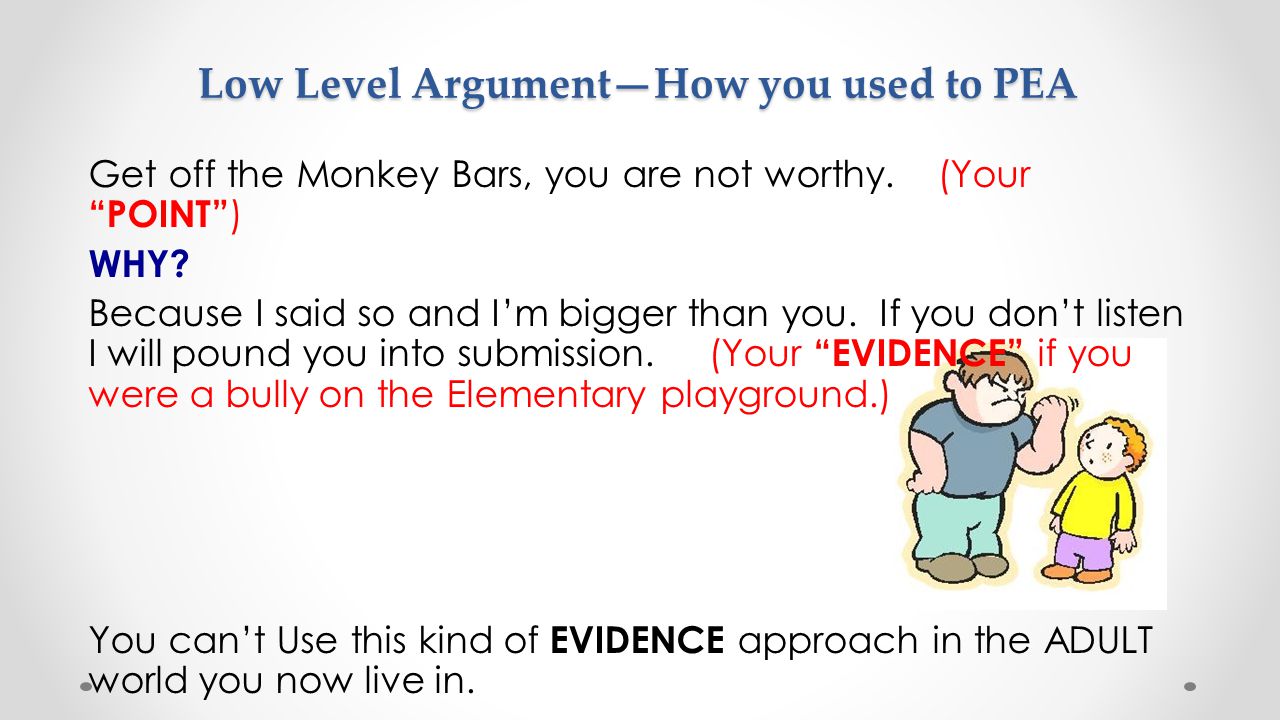 Low Level Argument—How you used to PEA

Get off the Monkey Bars, you are not worthy. (Your "POINT")

WHY?

Because I said so and I'm bigger than you. If you don't listen I will pound you into submission. (Your "EVIDENCE" if you were a bully on the Elementary playground.)

You can't Use this kind of EVIDENCE approach in the ADULT world you now live in.